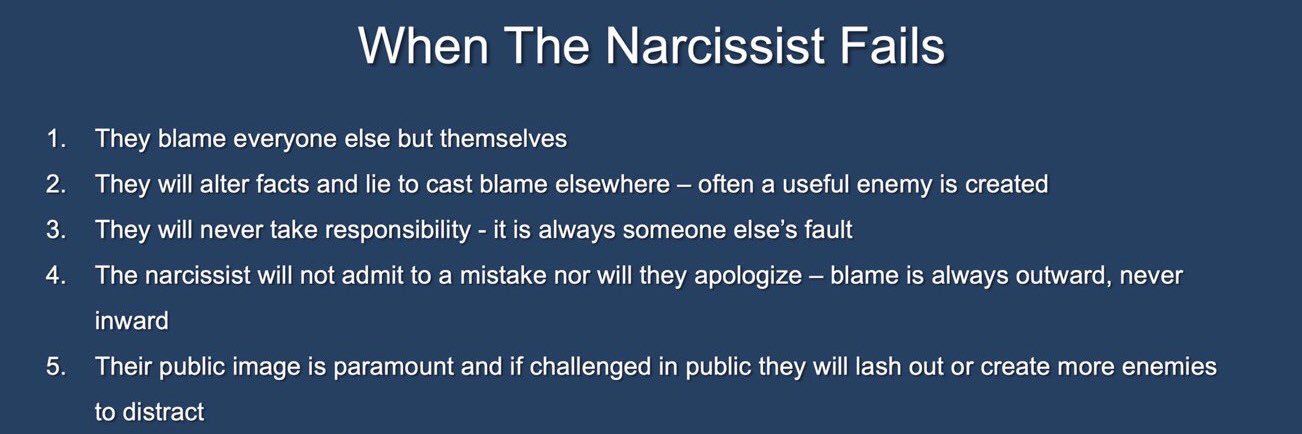 When The Narcissist Fails

1. They blame everyone else but themselves
2. They will alter facts and lie to cast blame elsewhere – often a useful enemy is created
3. They will never take responsibility - it is always someone else's fault
4. The narcissist will not admit to a mistake nor will they apologize – blame is always outward, never inward
5. Their public image is paramount and if challenged in public they will lash out or create more enemies to distract